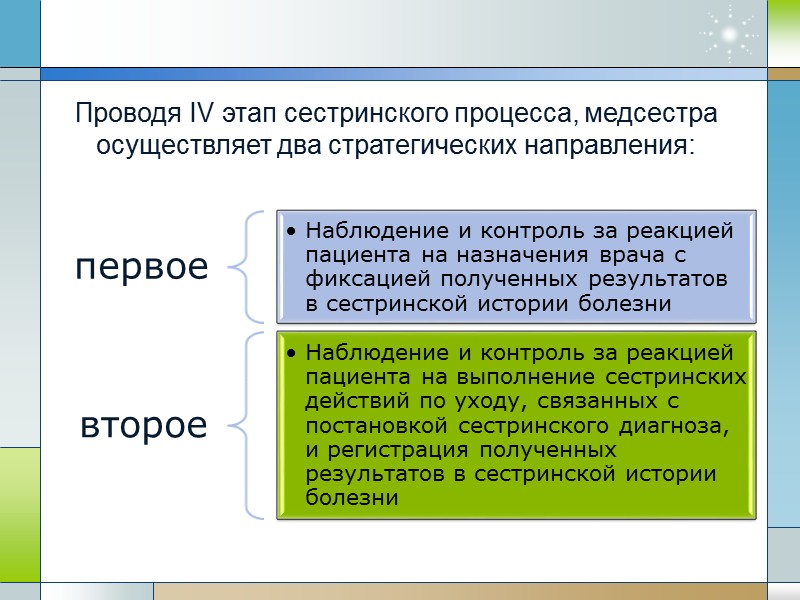 Проводя IV этап сестринского процесса, медсестра осуществляет два стратегических направления:

первое

• Наблюдение и контроль за реакцией пациента на назначения врача с фиксацией полученных результатов в сестринской истории болезни

второе

• Наблюдение и контроль за реакцией пациента на выполнение сестринских действий по уходу, связанных с постановкой сестринского диагноза, и регистрация полученных результатов в сестринской истории болезни